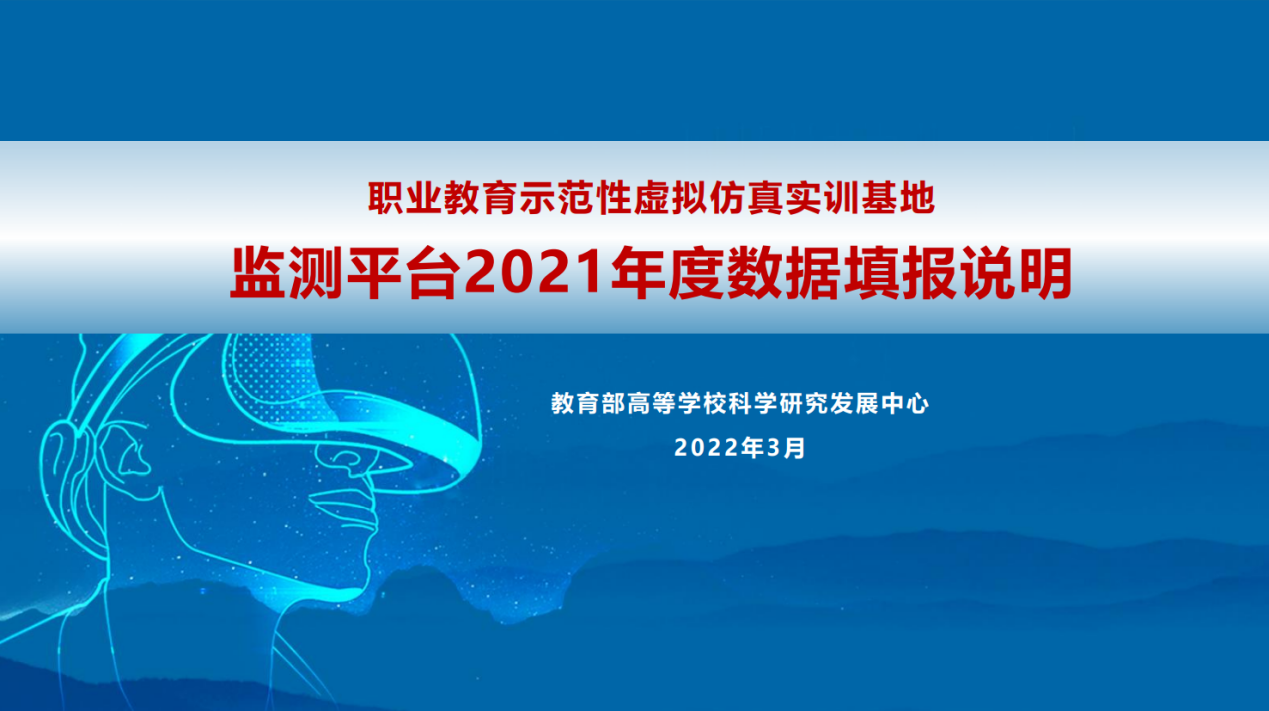 职业教育示范性虚拟仿真实训基地
监测平台2021年度数据填报说明

教育部高等学校科学研究发展中心
2022年3月